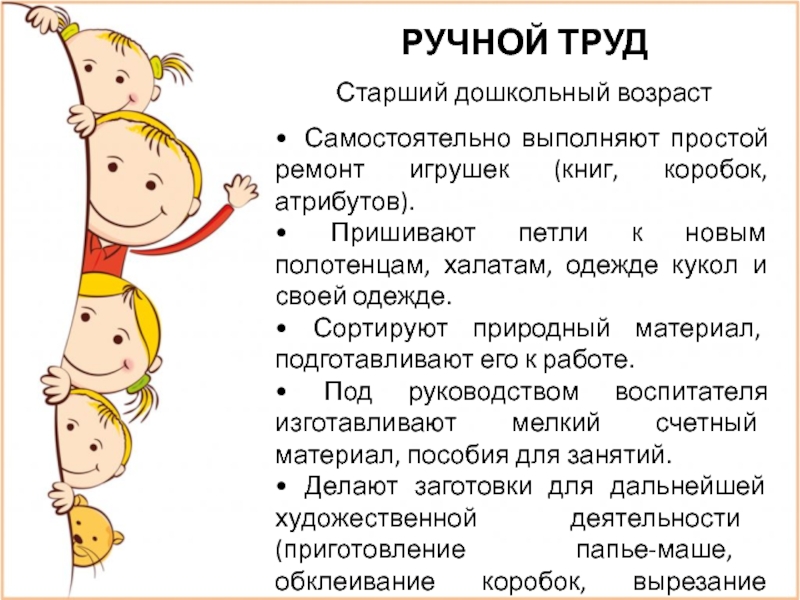 РУЧНОЙ ТРУД

Старший дошкольный возраст

• Самостоятельно выполняют простой ремонт игрушек (книг, коробок, атрибутов).
• Пришивают петли к новым полотенцам, халатам, одежде кукол и своей одежде.
• Сортируют природный материал, подготавливают его к работе.
• Под руководством воспитателя изготавливают мелкий счетный материал, пособия для занятий.
• Делают заготовки для дальнейшей художественной деятельности (приготовление папье-маше, обклеивание коробок, вырезание